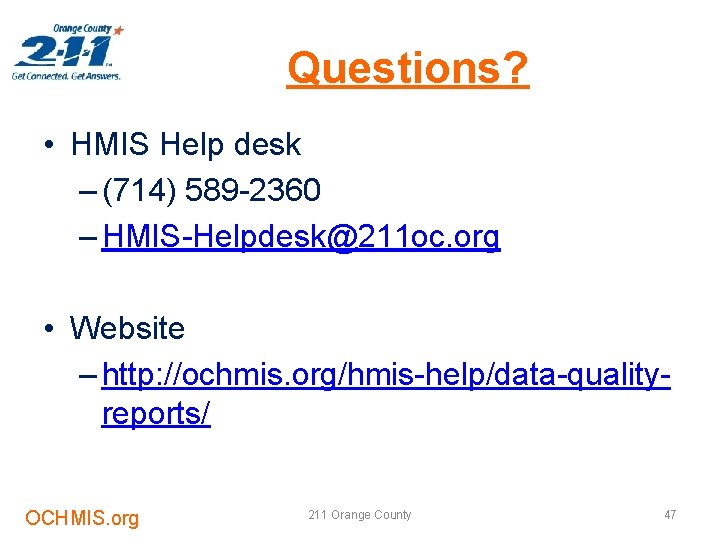 Orange County
2-1-1
Get Connected. Get Answers.

Questions?

• HMIS Help desk
– (714) 589-2360
– HMIS-Helpdesk@211oc.org

• Website
– http://ochmis.org/hmis-help/data-quality-reports/

OCHMIS.org
211 Orange County
47